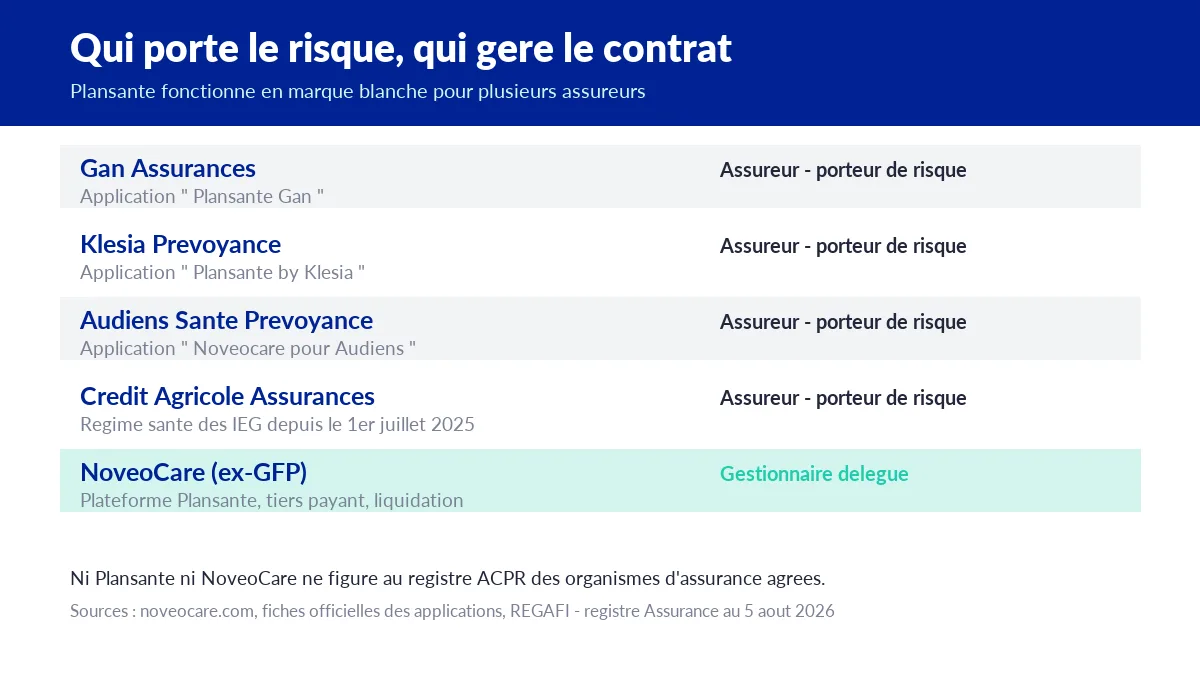 Qui porte le risque, qui gere le contrat
Plansante fonctionne en marque blanche pour plusieurs assureurs

Gan Assurances
Application " Plansante Gan "
Assureur - porteur de risque

Klesia Prevoyance
Application " Plansante by Klesia "
Assureur - porteur de risque

Audiens Sante Prevoyance
Application " Noveocare pour Audiens "
Assureur - porteur de risque

Credit Agricole Assurances
Regime sante des IEG depuis le 1er juillet 2025
Assureur - porteur de risque

NoveoCare (ex-GFP)
Plateforme Plansante, tiers payant, liquidation
Gestionnaire delegue

Ni Plansante ni NoveoCare ne figure au registre ACPR des organismes d'assurance agrees.

Sources : noveocare.com, fiches officielles des applications, REGAFI - registre Assurance au 5 aout 2026